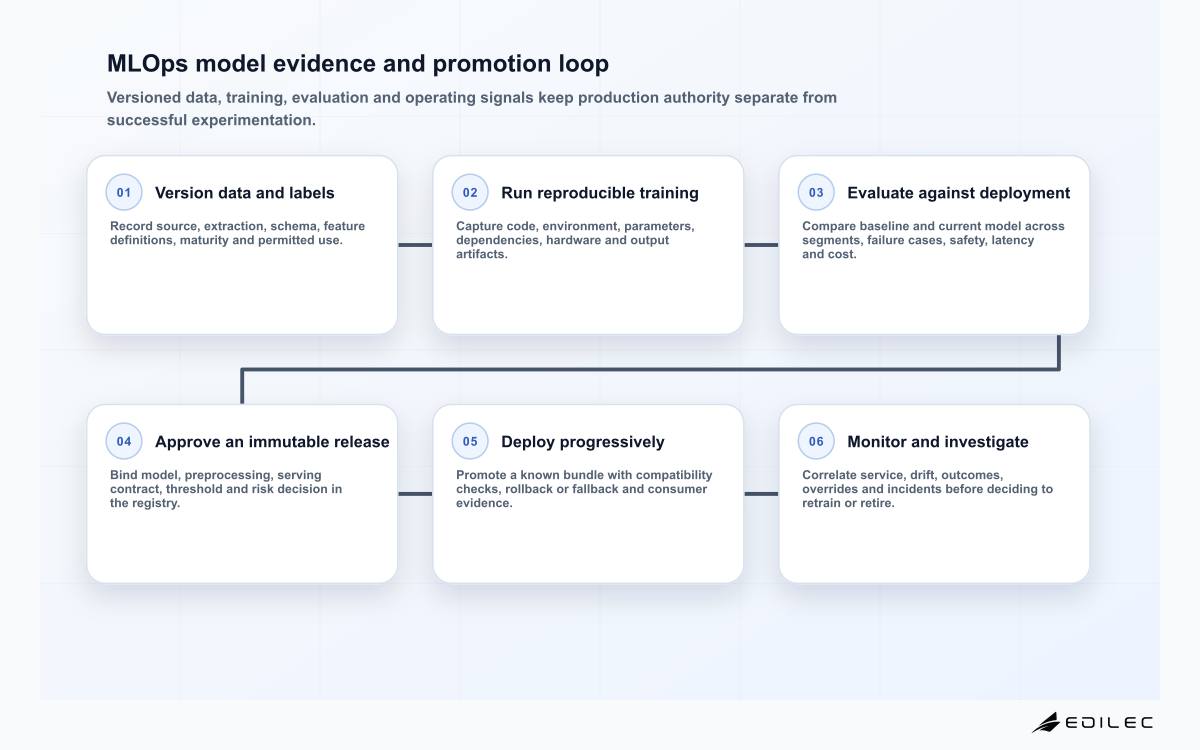 MLOps model evidence and promotion loop

Versioned data, training, evaluation and operating signals keep production authority separate from successful experimentation.

01 Version data and labels

Record source, extraction, schema, feature definitions, maturity and permitted use.

02 Run reproducible training

Capture code, environment, parameters, dependencies, hardware and output artifacts.

03 Evaluate against deployment

Compare baseline and current model across segments, failure cases, safety, latency and cost.

04 Approve an immutable release

Bind model, preprocessing, serving contract, threshold and risk decision in the registry.

05 Deploy progressively

Promote a known bundle with compatibility checks, rollback or fallback and consumer evidence.

06 Monitor and investigate

Correlate service, drift, outcomes, overrides and incidents before deciding to retrain or retire.

EDILEC